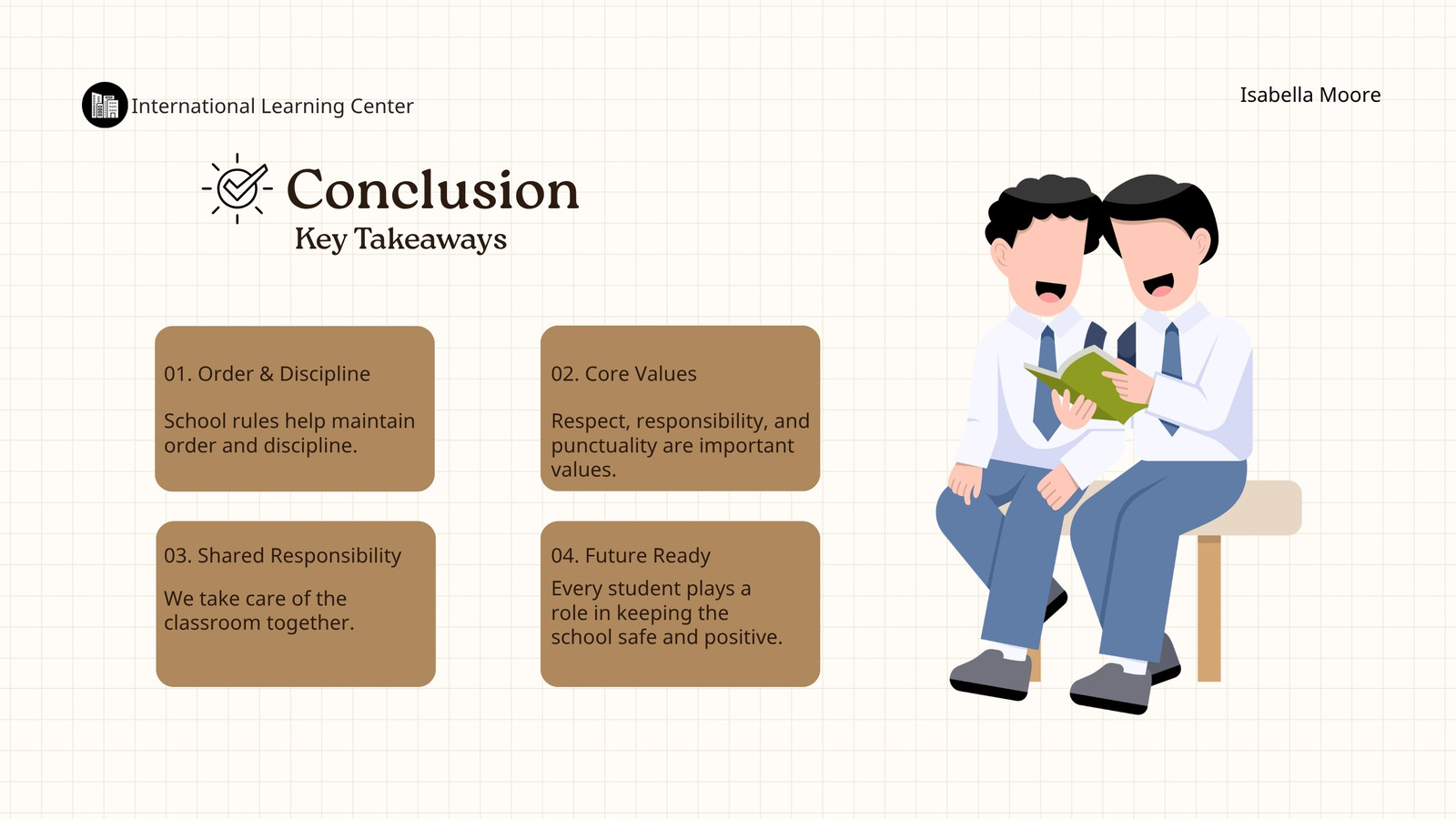 International Learning Center

Isabella Moore

Conclusion
Key Takeaways

01. Order & Discipline

School rules help maintain order and discipline.

02. Core Values

Respect, responsibility, and punctuality are important values.

03. Shared Responsibility

We take care of the classroom together.

04. Future Ready

Every student plays a role in keeping the school safe and positive.